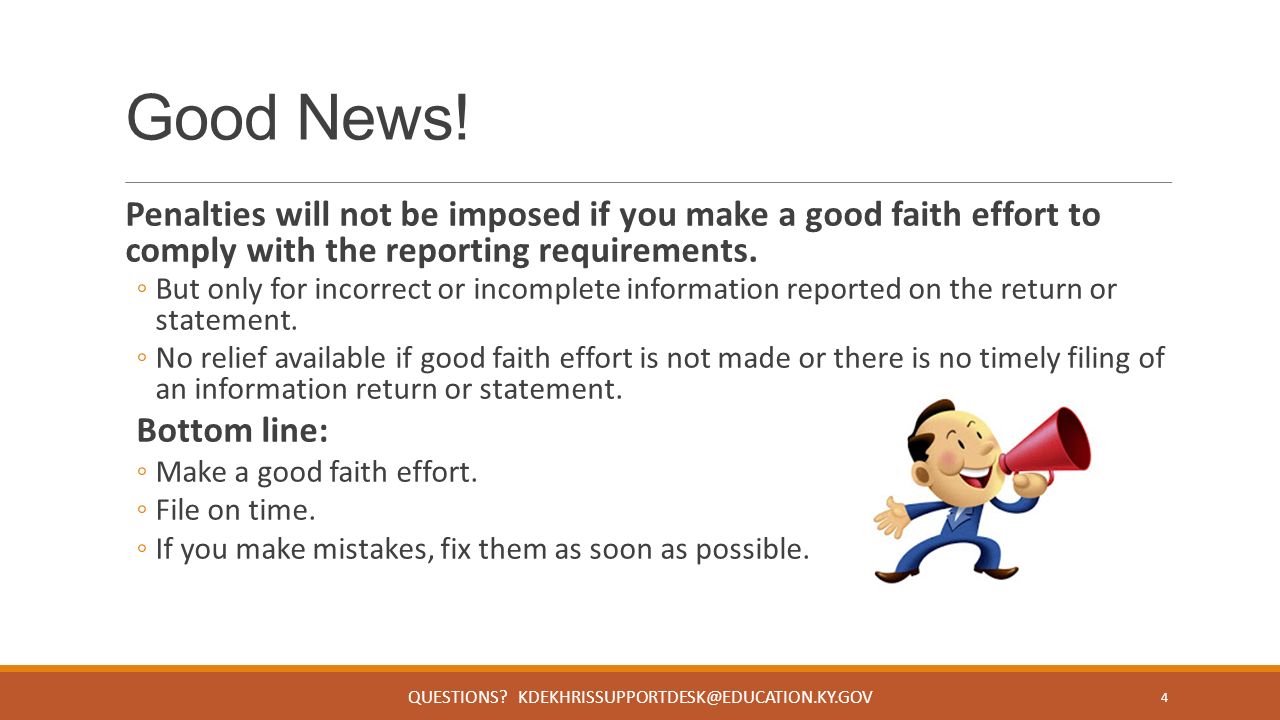 Good News!

Penalties will not be imposed if you make a good faith effort to comply with the reporting requirements.

◦ But only for incorrect or incomplete information reported on the return or statement.
◦ No relief available if good faith effort is not made or there is no timely filing of an information return or statement.

Bottom line:

◦ Make a good faith effort.
◦ File on time.
◦ If you make mistakes, fix them as soon as possible.

QUESTIONS? KDEKHRISSUPPORTDESK@EDUCATION.KY.GOV

4